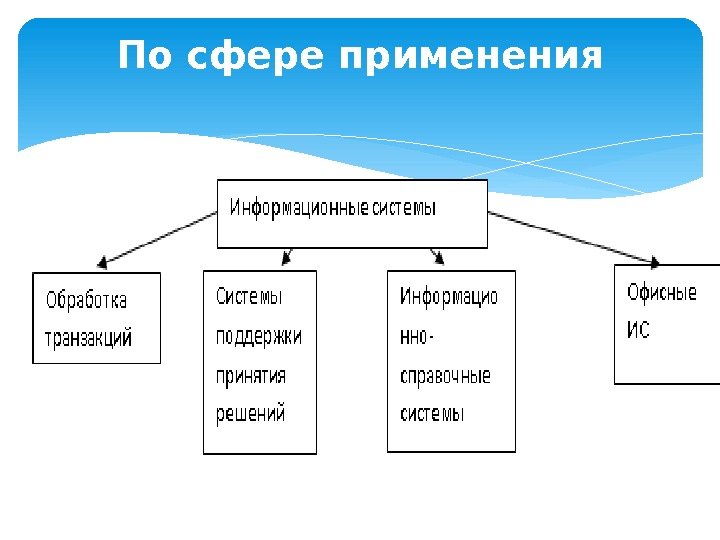 По сфере применения

Информационные системы

Обработка транзакций

Системы поддержки принятия решений

Информационно-справочные системы

Офисные ИС